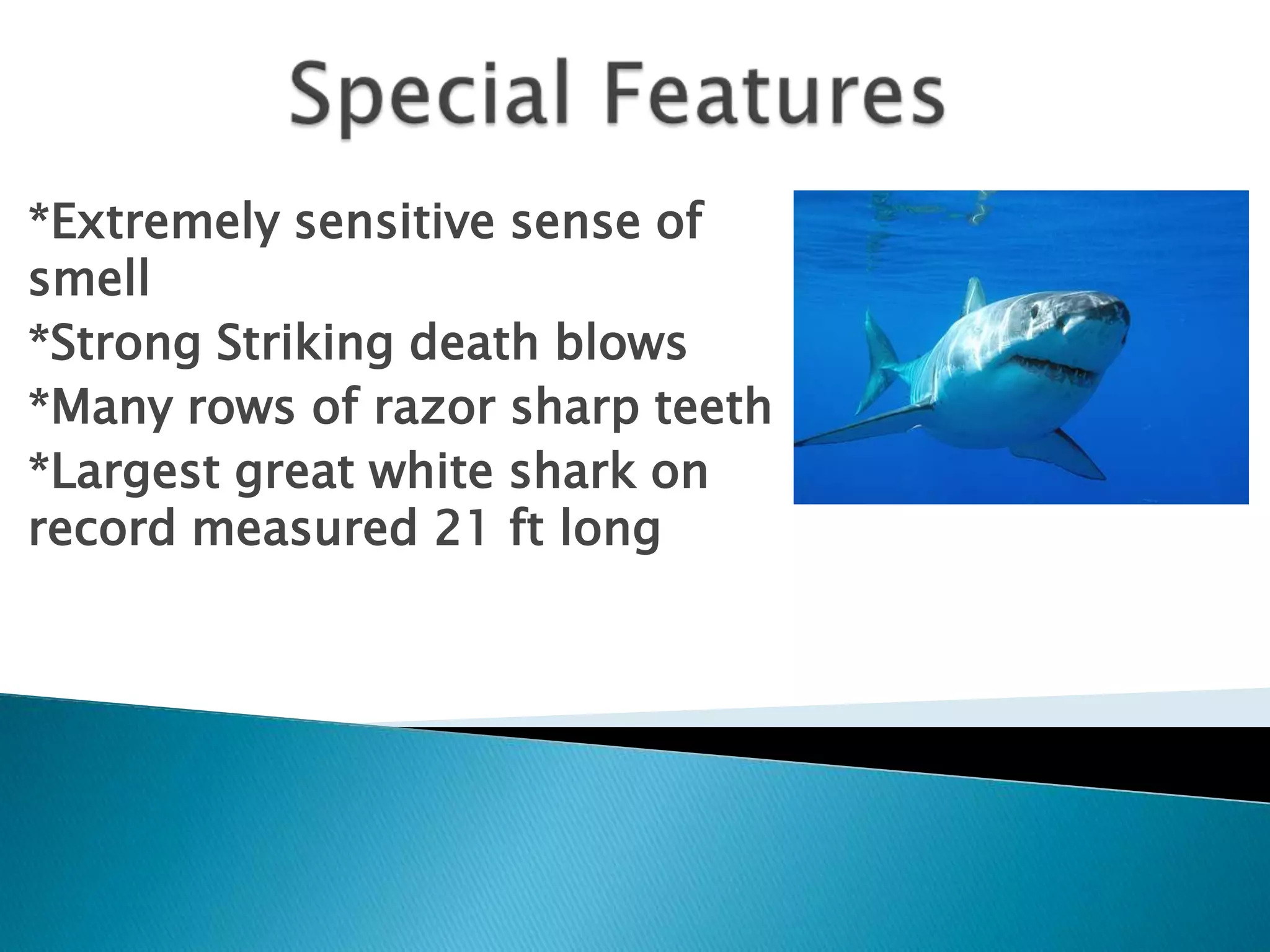 Special Features

*Extremely sensitive sense of smell

*Strong Striking death blows

*Many rows of razor sharp teeth

*Largest great white shark on record measured 21 ft long